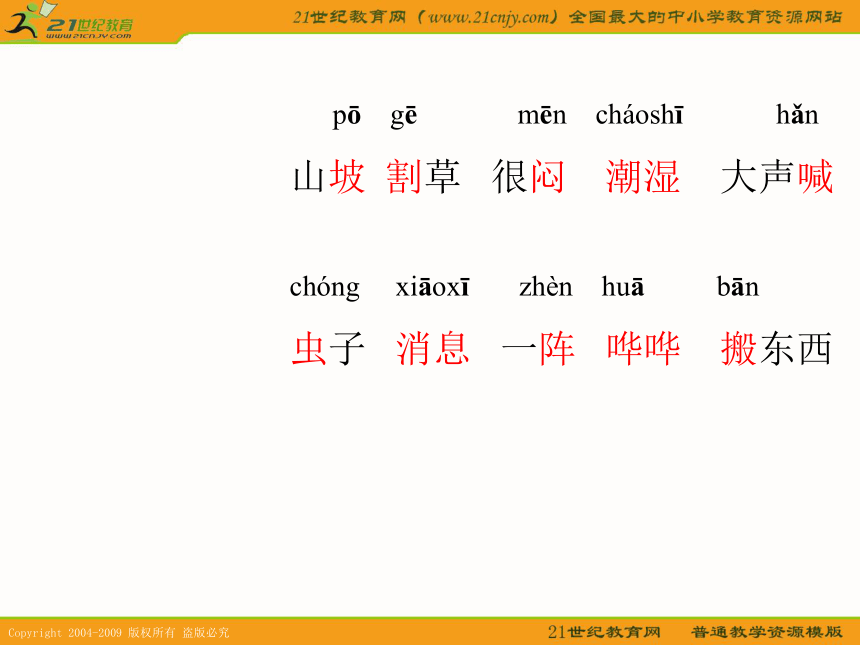 21世纪教育
www.21cnjy.com

21世纪教育网（www.21cnjy.com）全国最大的中小学教育资源网站

pō gē mēn cháoshī hǎn

山坡 割草 很闷 潮湿 大声喊

chóng xiāoxī zhèn huā bān

虫子 消息 一阵 哗哗 搬东西

Copyright 2004-2009 版权所有 盗版必究

21世纪教育网 普通教学资源模版